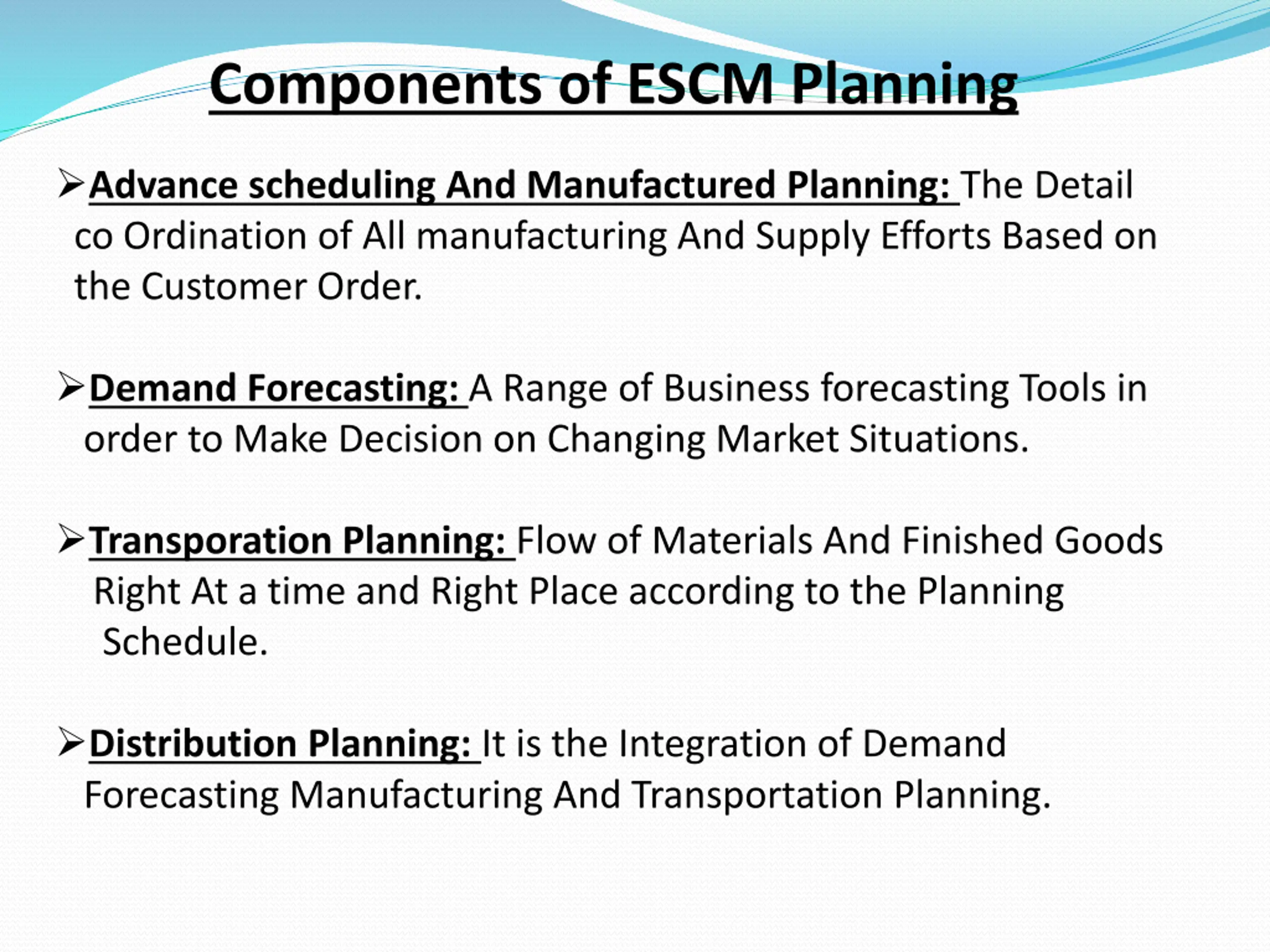 Components of ESCM Planning

➢Advance scheduling And Manufactured Planning: The Detail co Ordination of All manufacturing And Supply Efforts Based on the Customer Order.

➢Demand Forecasting: A Range of Business forecasting Tools in order to Make Decision on Changing Market Situations.

➢Transporation Planning: Flow of Materials And Finished Goods Right At a time and Right Place according to the Planning Schedule.

➢Distribution Planning: It is the Integration of Demand Forecasting Manufacturing And Transportation Planning.